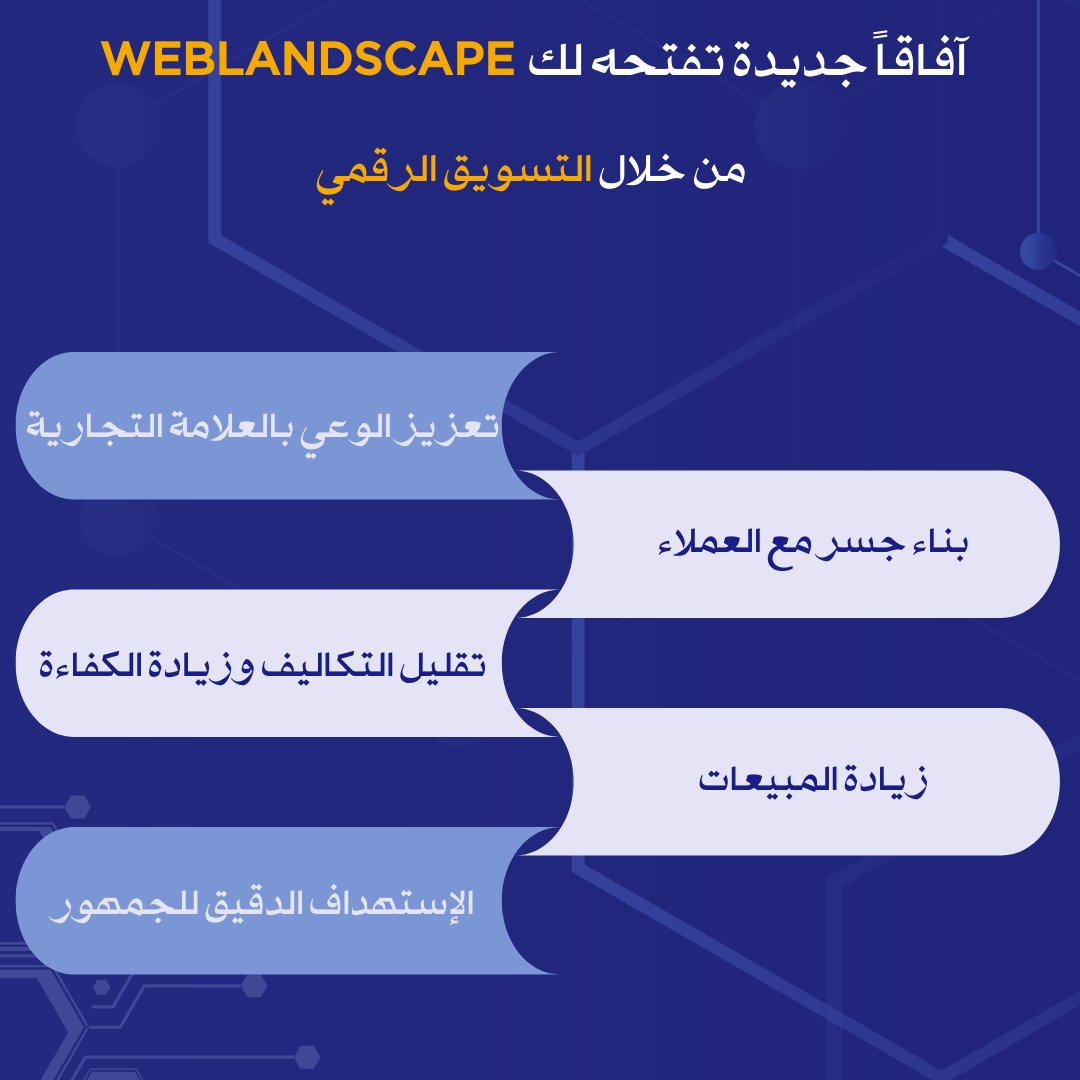 آفاقاً جديدة تفتحه لك WEBLANDSCAPE

من خلال التسويق الرقمي

تعزيز الوعي بالعلامة التجارية

بناء جسر مع العملاء

تقليل التكاليف وزيادة الكفاءة

زيادة المبيعات

الإستهداف الدقيق للجمهور